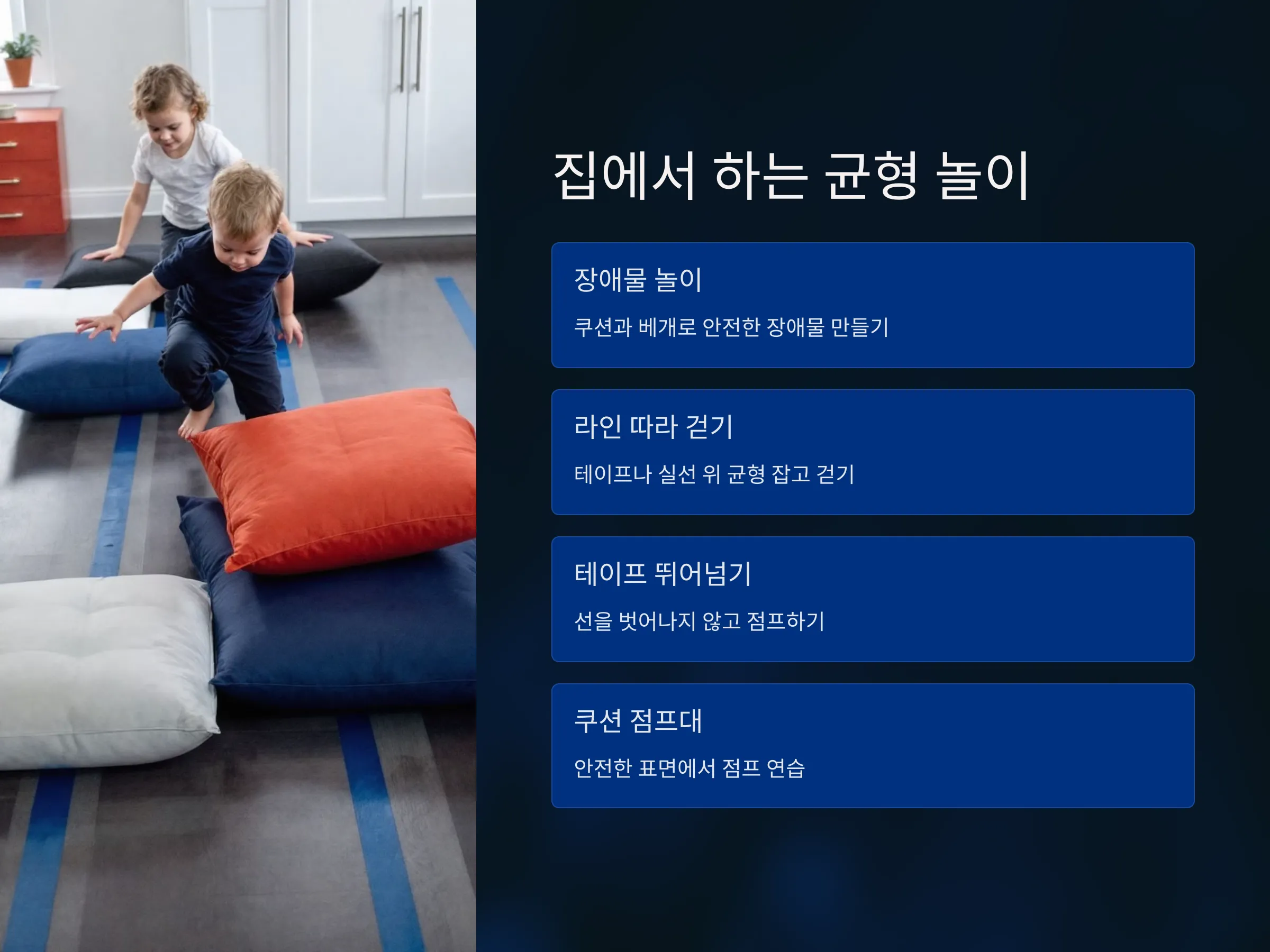 집에서 하는 균형 놀이

장애물 놀이

쿠션과 베개로 안전한 장애물 만들기

라인 따라 걷기

테이프나 실선 위 균형 잡고 걷기

테이프 뛰어넘기

선을 벗어나지 않고 점프하기

쿠션 점프대

안전한 표면에서 점프 연습